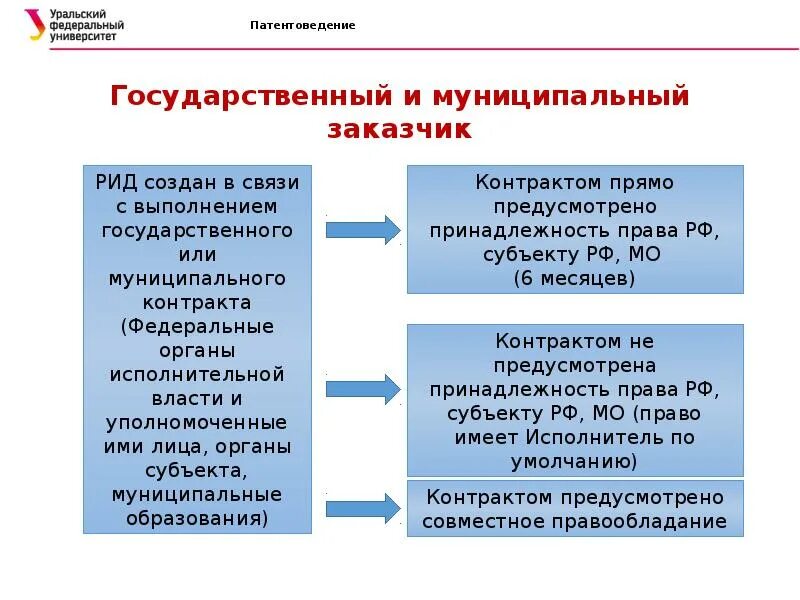 Уральский федеральный университет

Патентоведение

Государственный и муниципальный заказчик

РИД создан в связи с выполнением государственного или муниципального контракта (Федеральные органы исполнительной власти и уполномоченные ими лица, органы субъекта, муниципальные образования)

Контрактом прямо предусмотрено принадлежность права РФ, субъекту РФ, МО (6 месяцев)

Контрактом не предусмотрена принадлежность права РФ, субъекту РФ, МО (право имеет Исполнитель по умолчанию)

Контрактом предусмотрено совместное правообладание